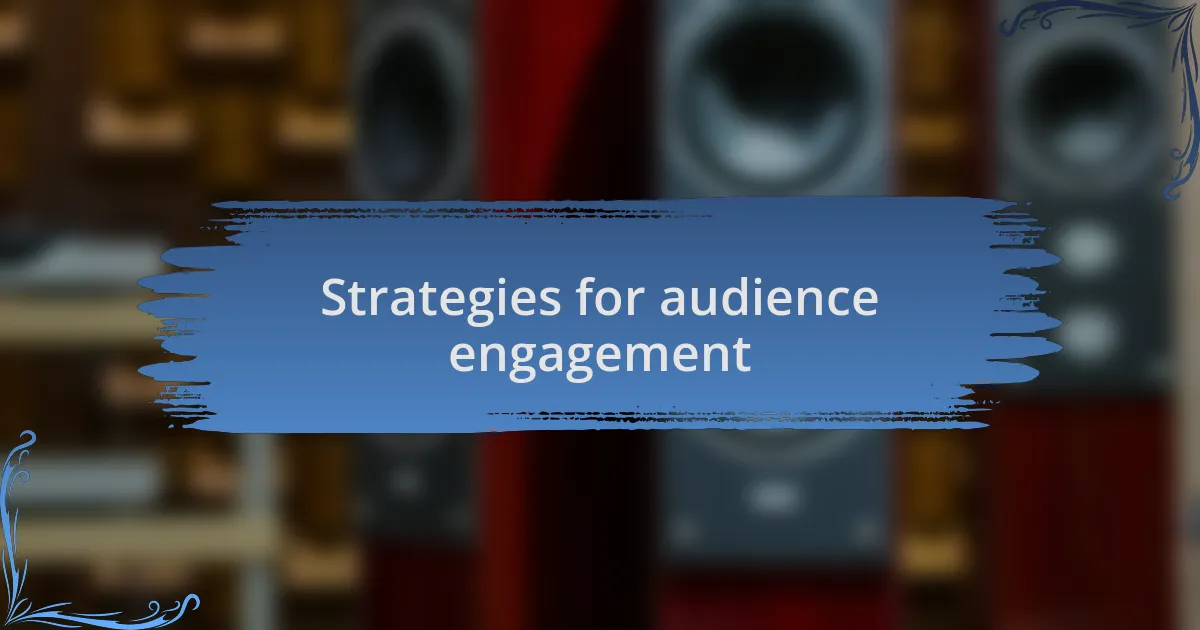 Strategies for audience engagement